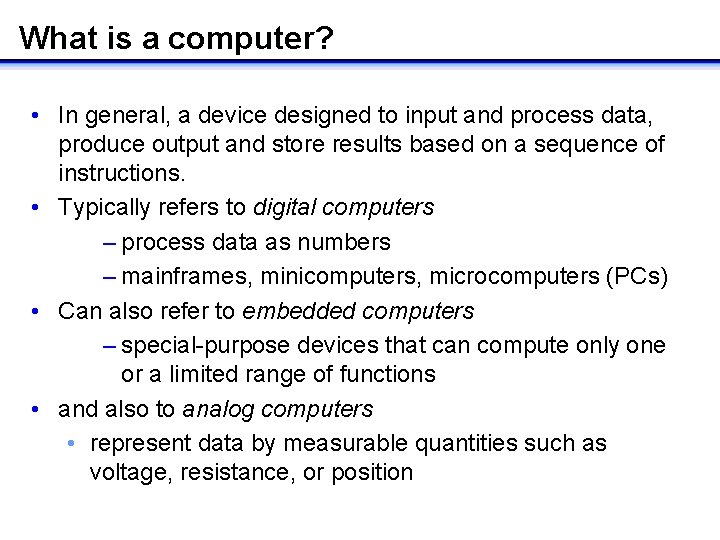 What is a computer?

• In general, a device designed to input and process data, produce output and store results based on a sequence of instructions.

• Typically refers to digital computers

– process data as numbers

– mainframes, minicomputers, microcomputers (PCs)

• Can also refer to embedded computers

– special-purpose devices that can compute only one or a limited range of functions

• and also to analog computers

• represent data by measurable quantities such as voltage, resistance, or position